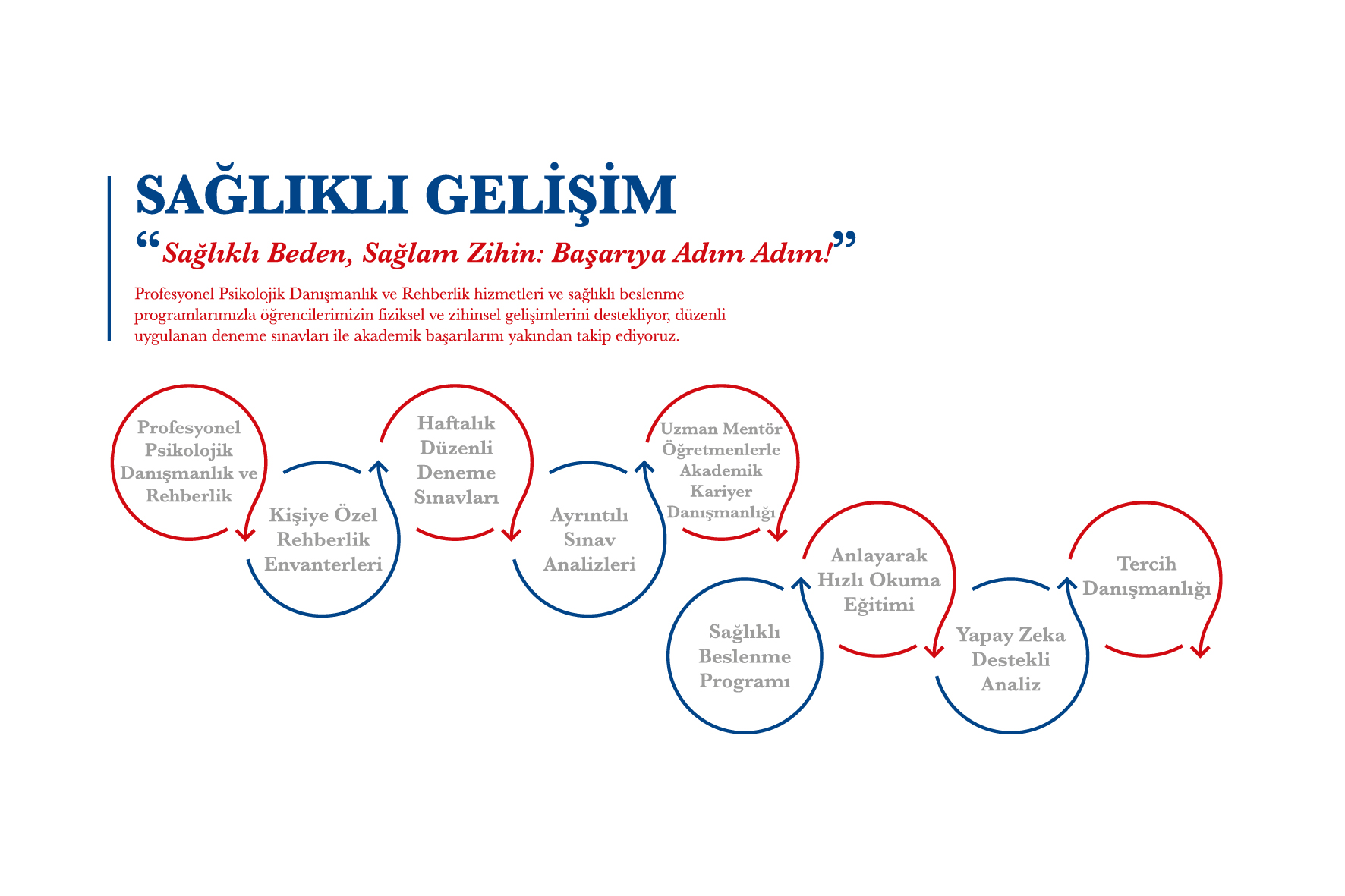 SAĞLIKLI GELİŞİM

“Sağlıklı Beden, Sağlam Zihin: Başarıya Adım Adım!”

Profesyonel Psikolojik Danışmanlık ve Rehberlik hizmetleri ve sağlıklı beslenme programlarımızla öğrencilerimizin fiziksel ve zihinsel gelişimlerini destekliyor, düzenli uygulanan deneme sınavları ile akademik başarılarını yakından takip ediyoruz.

Profesyonel Psikolojik Danışmanlık ve Rehberlik

Kişiye Özel Rehberlik Envanterleri

Haftalık Düzenli Deneme Sınavları

Ayrıntılı Sınav Analizleri

Uzman Mentör Öğretmenlerle Akademik Kariyer Danışmanlığı

Sağlıklı Beslenme Programı

Anlayarak Hızlı Okuma Eğitimi

Yapay Zeka Destekli Analiz

Tercih Danışmanlığı